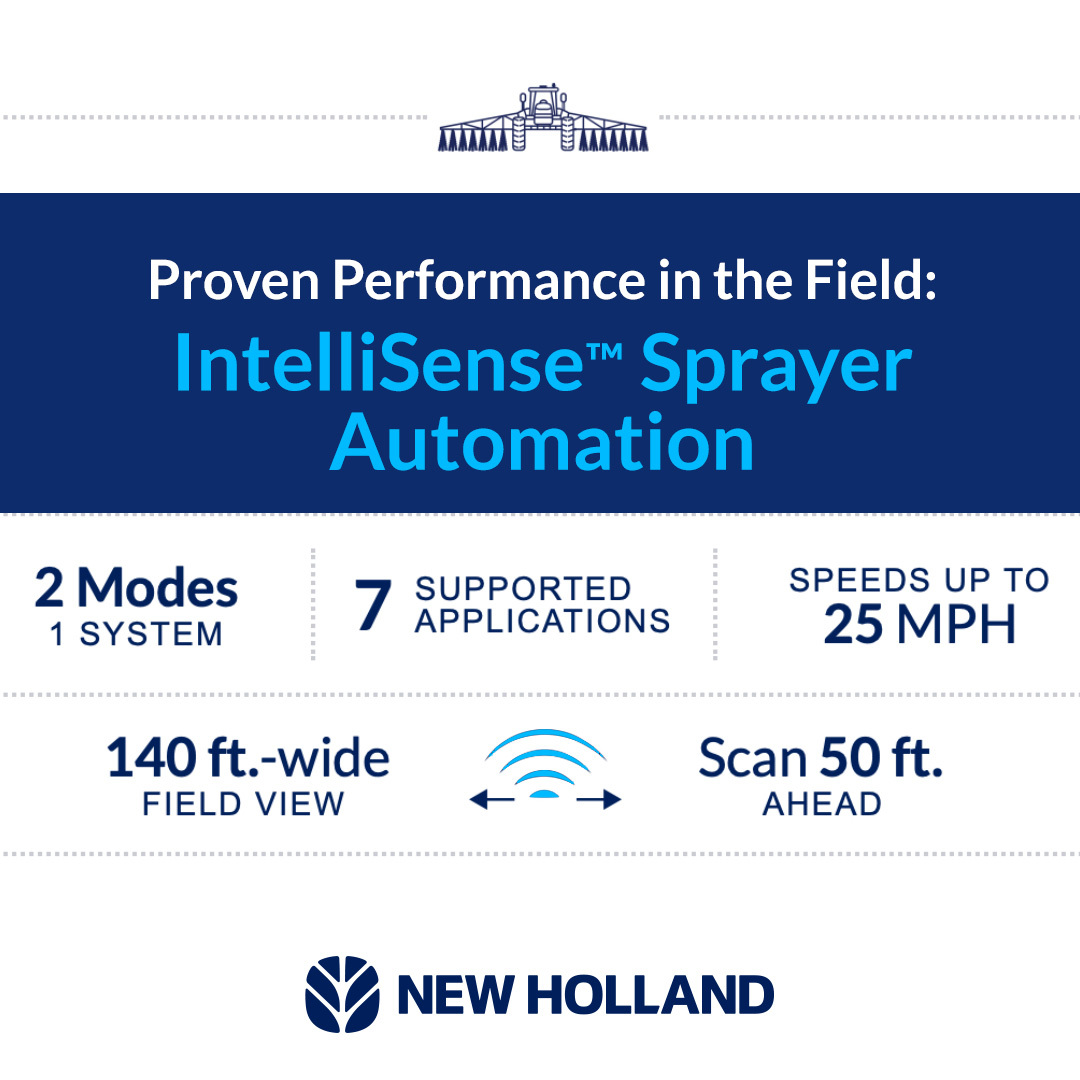 Proven Performance in the Field:
IntelliSense™ Sprayer Automation

2 Modes
1 SYSTEM

7 SUPPORTED APPLICATIONS

SPEEDS UP TO
25 MPH

140 ft.-wide
FIELD VIEW

Scan 50 ft.
AHEAD

NEW HOLLAND